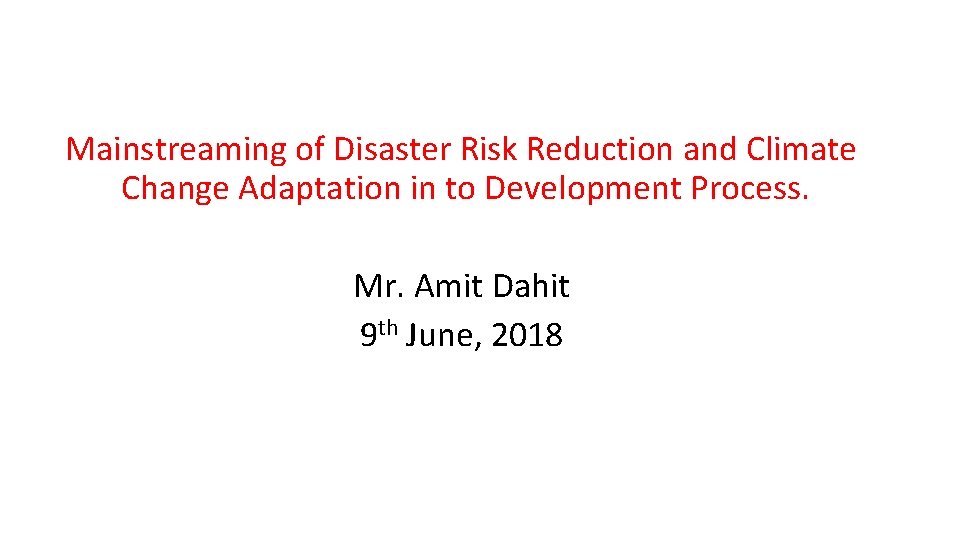 Mainstreaming of Disaster Risk Reduction and Climate Change Adaptation in to Development Process.

Mr. Amit Dahit
9th June, 2018